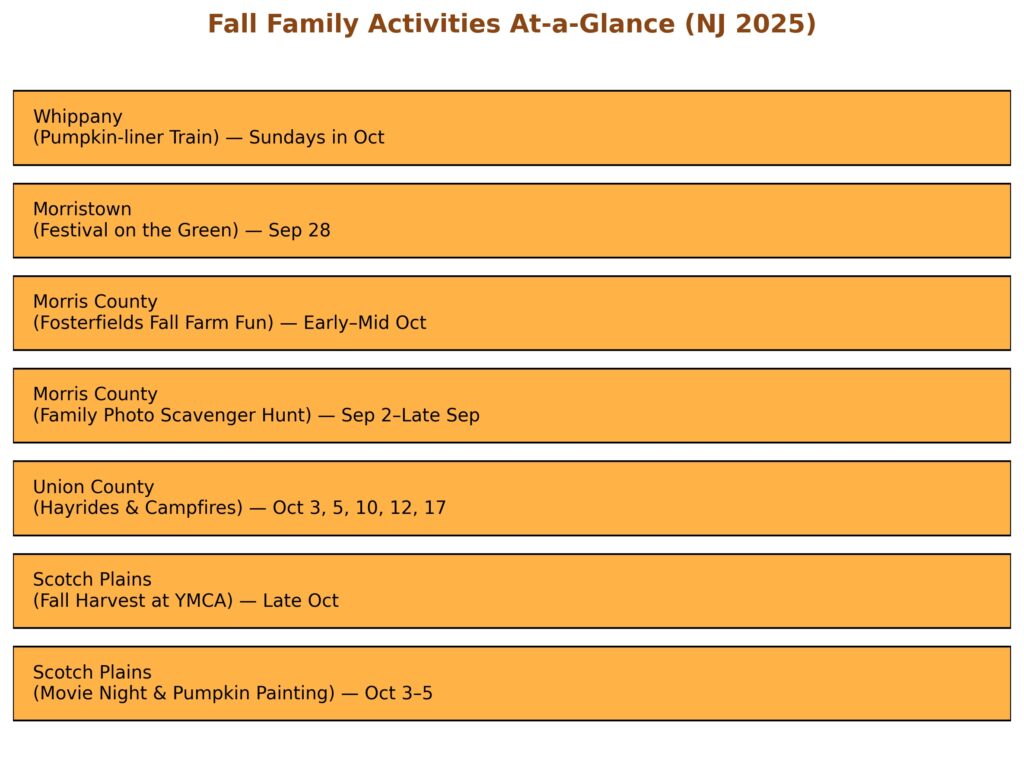 Fall Family Activities At-a-Glance (NJ 2025)

Whippany
(Pumpkin-liner Train) — Sundays in Oct

Morristown
(Festival on the Green) — Sep 28

Morris County
(Fosterfields Fall Farm Fun) — Early–Mid Oct

Morris County
(Family Photo Scavenger Hunt) — Sep 2–Late Sep

Union County
(Hayrides & Campfires) — Oct 3, 5, 10, 12, 17

Scotch Plains
(Fall Harvest at YMCA) — Late Oct

Scotch Plains
(Movie Night & Pumpkin Painting) — Oct 3–5